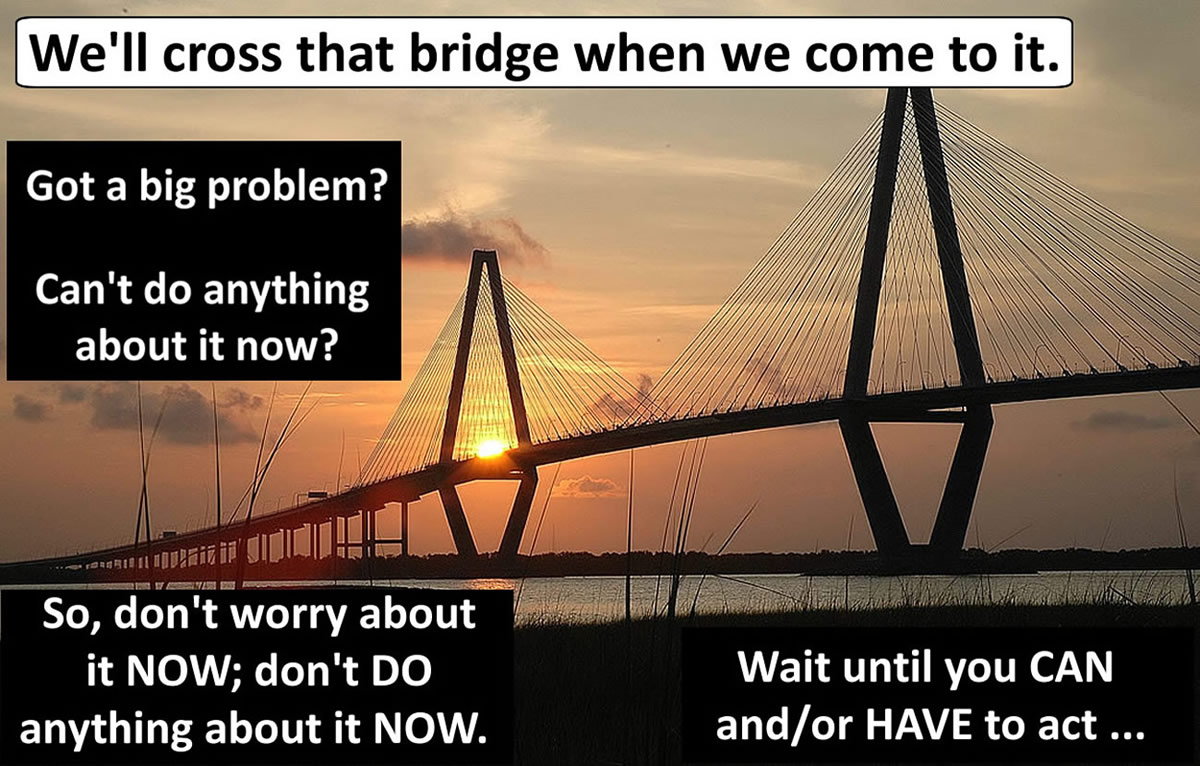 We'll cross that bridge when we come to it.

Got a big problem?

Can't do anything about it now?

So, don't worry about it NOW; don't DO anything about it NOW.

Wait until you CAN and/or HAVE to act ...